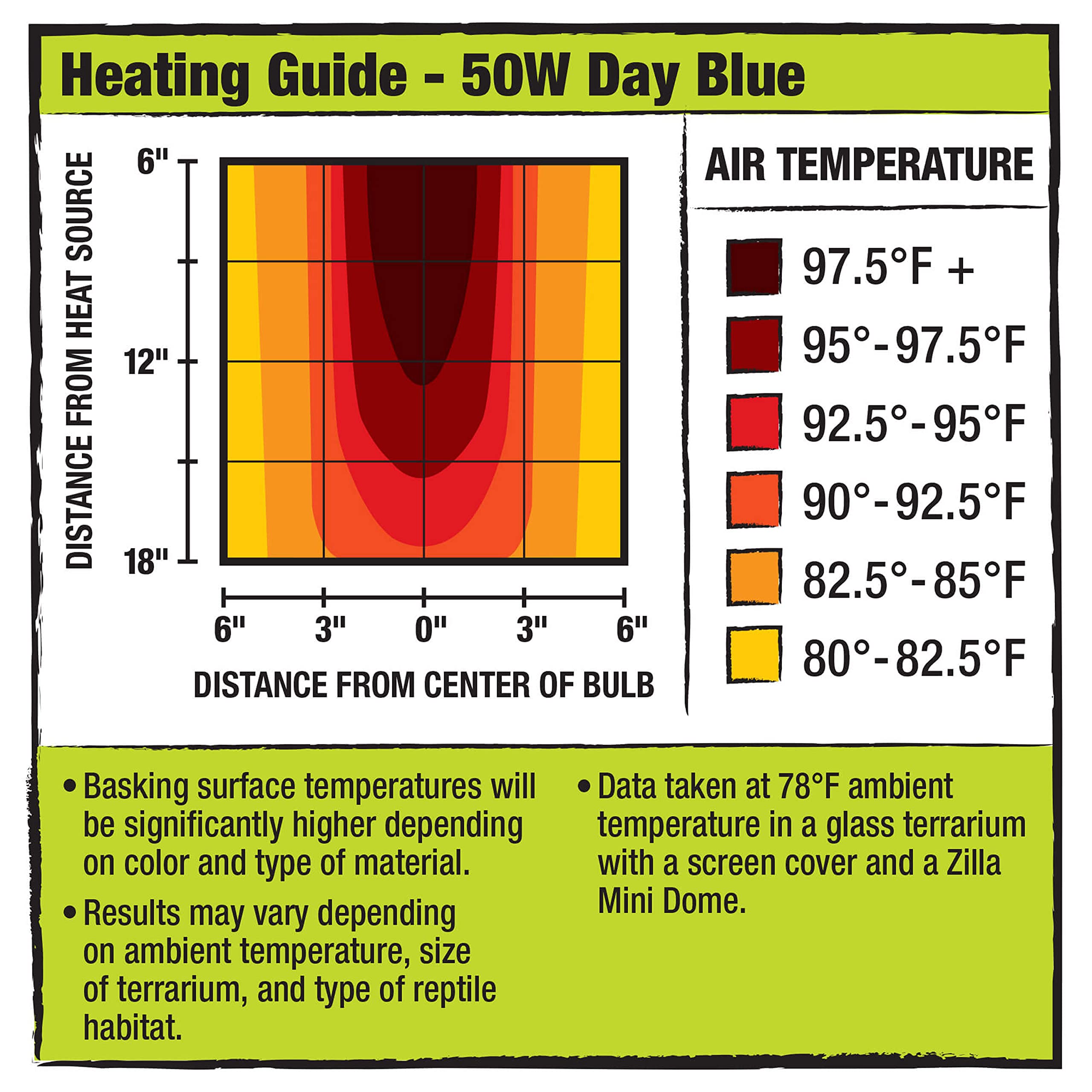 Heating Guide - 50W Day Blue

DISTANCE FROM HEAT SOURCE

6"

12"

18"

6" 3" 0" 3" 6"

DISTANCE FROM CENTER OF BULB

AIR TEMPERATURE

97.5°F +

95°-97.5°F

92.5°-95°F

90°-92.5°F

82.5°-85°F

80°-82.5°F

• Basking surface temperatures will be significantly higher depending on color and type of material.

• Results may vary depending on ambient temperature, size of terrarium, and type of reptile habitat.

• Data taken at 78°F ambient temperature in a glass terrarium with a screen cover and a Zilla Mini Dome.